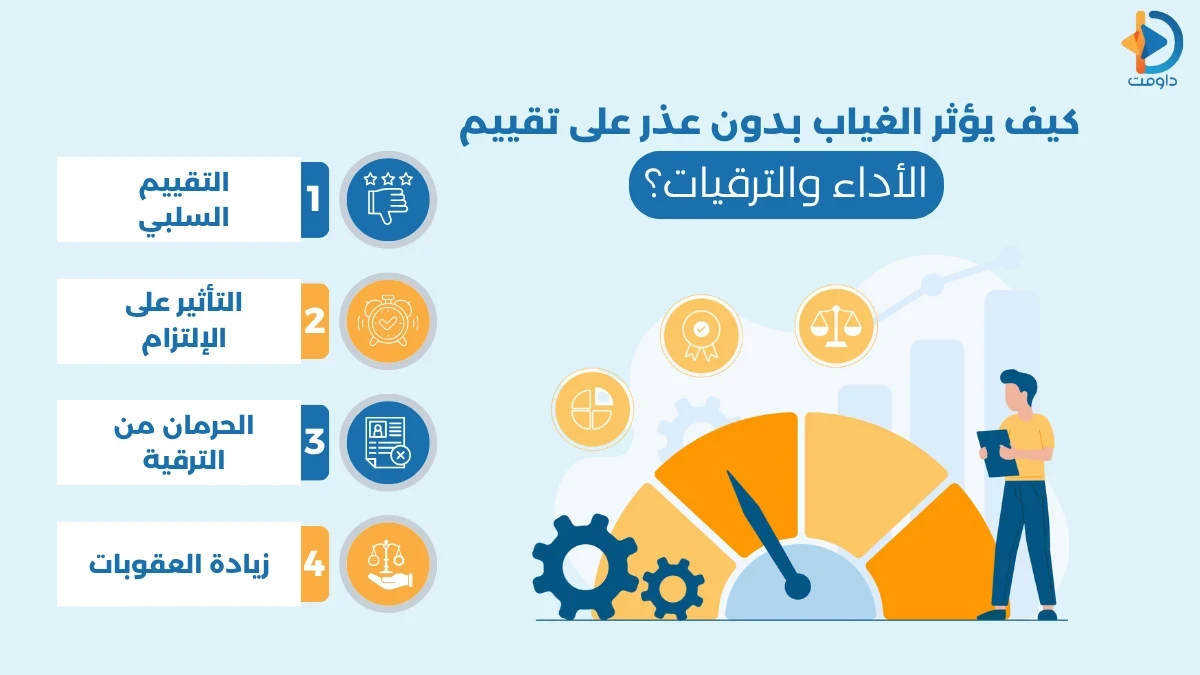 داومت

كيف يؤثر الغياب بدون عذر على تقييم الأداء والترقيات؟

1 التقييم السلبي

2 التأثير على الإلتزام

3 الحرمان من الترقية

4 زيادة العقوبات